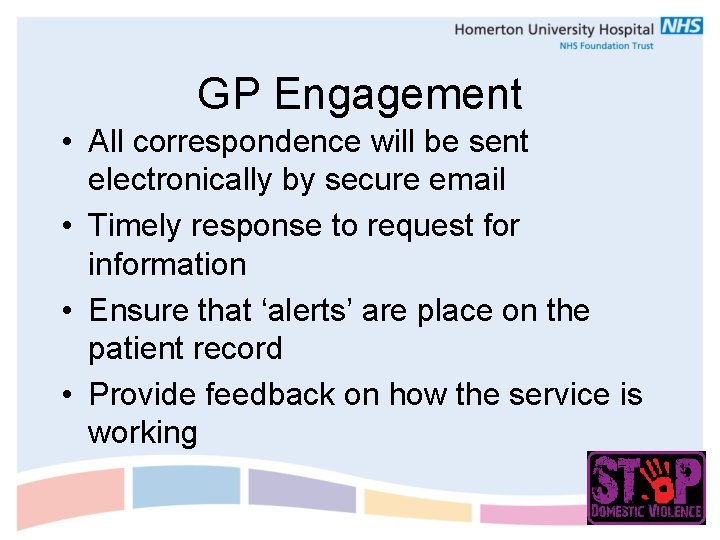 Homerton University Hospital NHS
NHS Foundation Trust

GP Engagement

• All correspondence will be sent electronically by secure email
• Timely response to request for information
• Ensure that ‘alerts’ are place on the patient record
• Provide feedback on how the service is working

STOP
DOMESTIC VIOLENCE